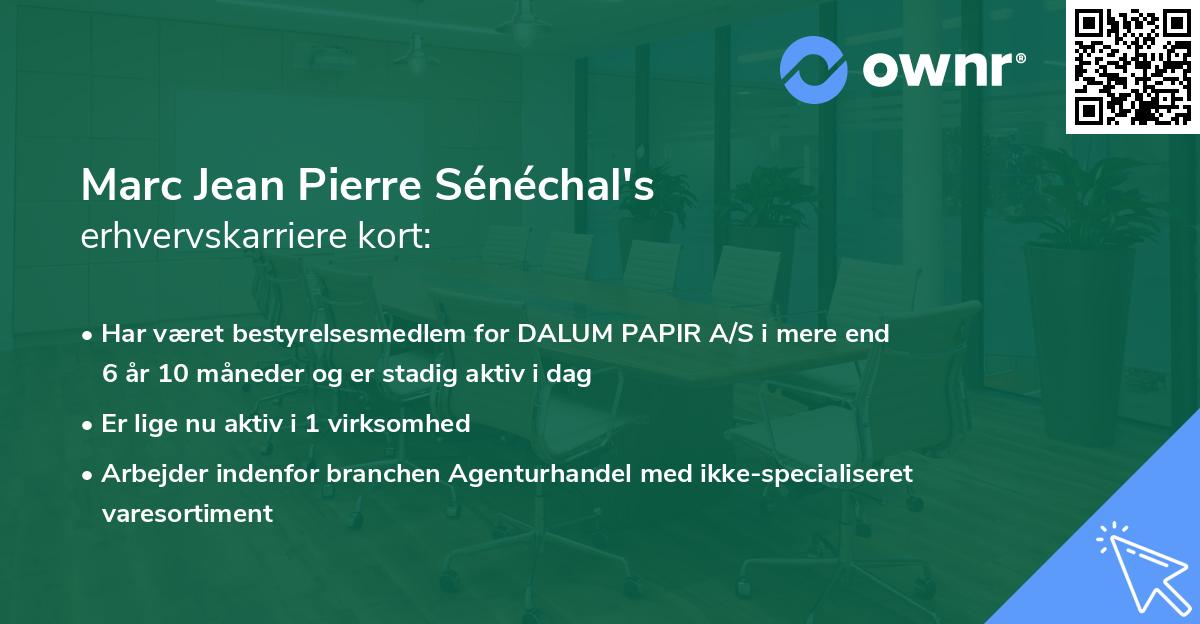 ownr®

Marc Jean Pierre Sénéchal's
erhvervskarriere kort:

• Har været bestyrelsesmedlem for DALUM PAPIR A/S i mere end 6 år 10 måneder og er stadig aktiv i dag

• Er lige nu aktiv i 1 virksomhed

• Arbejder indenfor branchen Agenturhandel med ikke-specialiseret varesortiment